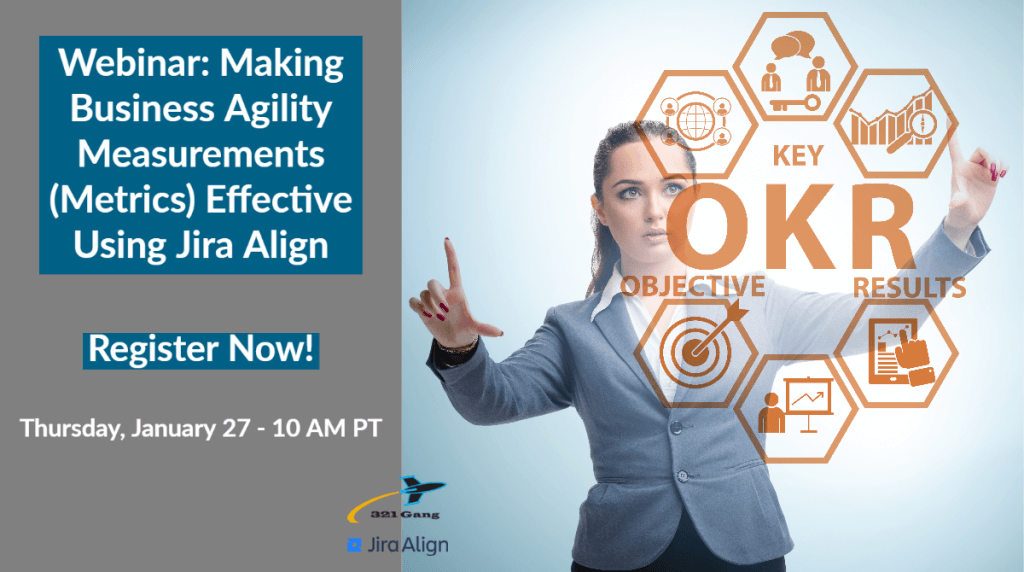 Webinar: Making Business Agility Measurements (Metrics) Effective Using Jira Align

Register Now!

Thursday, January 27 - 10 AM PT

321 Gang

Jira Align

KEY

OKR

OBJECTIVE

RESULTS